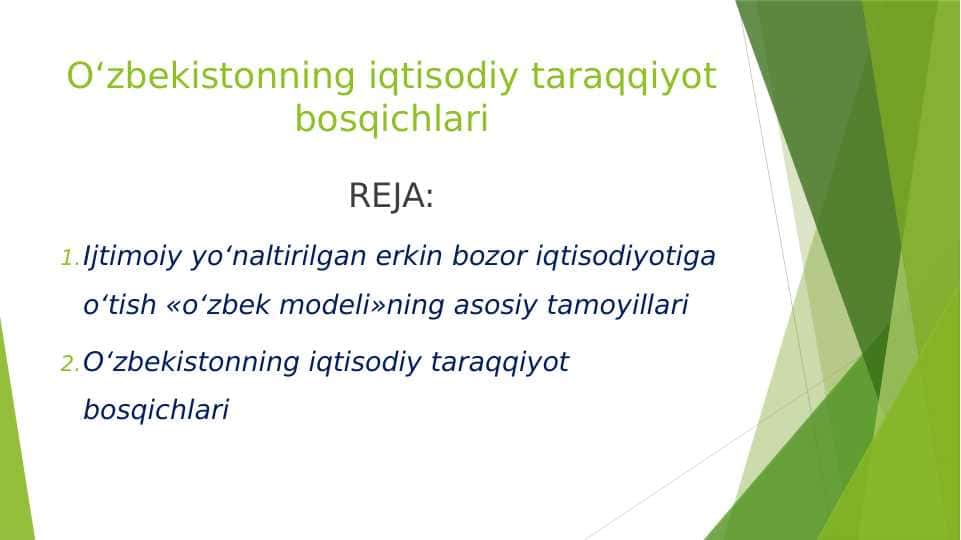 O‘zbekistonning iqtisodiy taraqqiyot bosqichlari

REJA:

1. Ijtimoiy yo‘naltirilgan erkin bozor iqtisodiyotiga o‘tish «o‘zbek modeli»ning asosiy tamoyillari

2. O‘zbekistonning iqtisodiy taraqqiyot bosqichlari